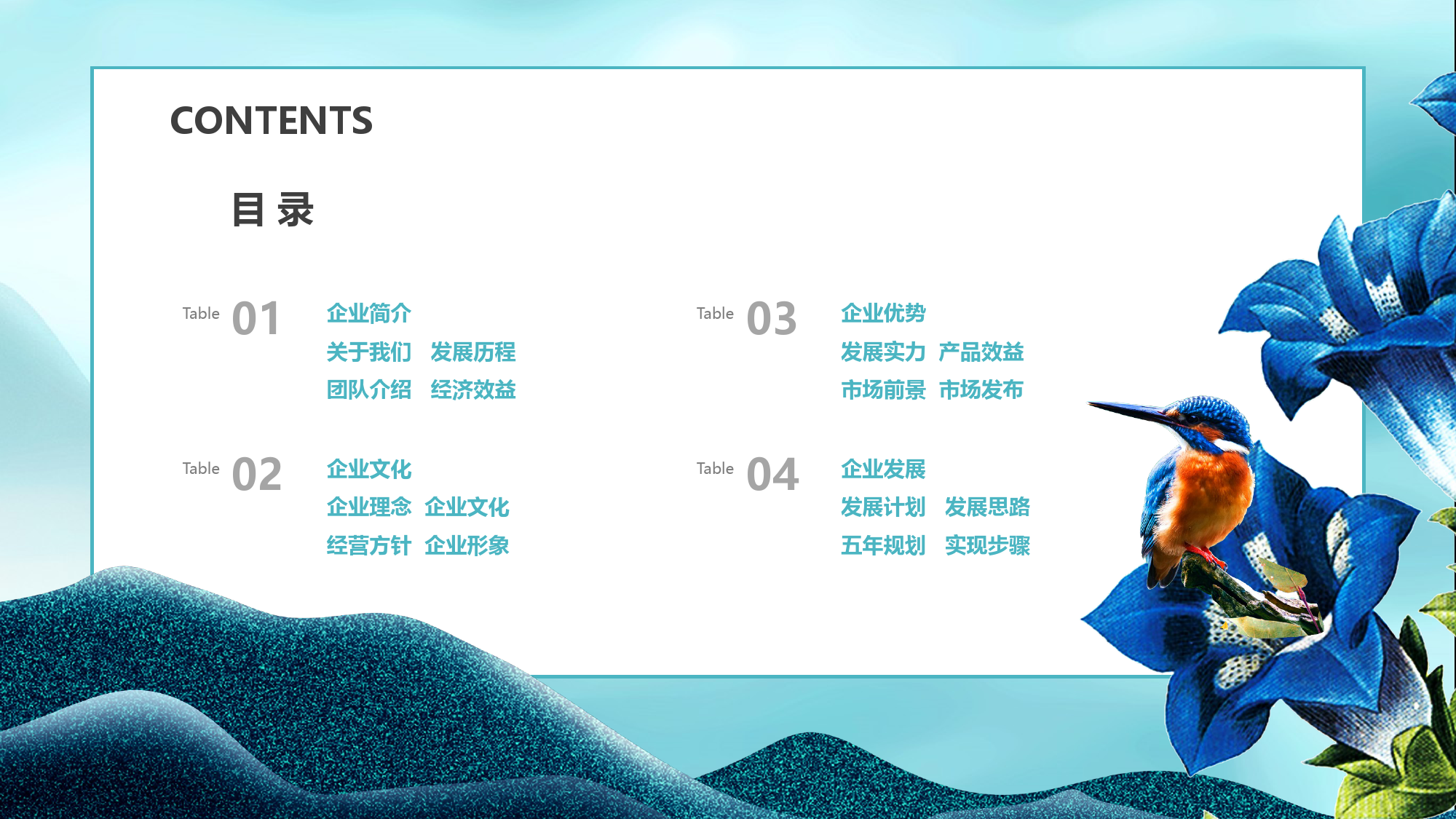 CONTENTS

目 录

Table 01
企业简介
关于我们 发展历程
团队介绍 经济效益

Table 02
企业文化
企业理念 企业文化
经营方针 企业形象

Table 03
企业优势
发展实力 产品效益
市场前景 市场发布

Table 04
企业发展
发展计划 发展思路
五年规划 实现步骤